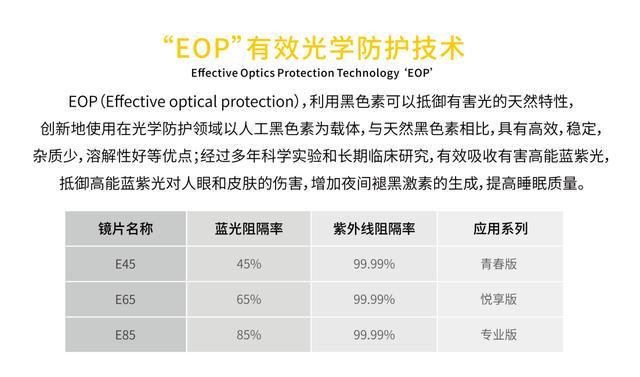 “EOP”有效光学防护技术
Effective Optics Protection Technology ‘EOP’

EOP（Effective optical protection），利用黑色素可以抵御有害光的天然特性，创新地使用在光学防护领域以人工黑色素为载体，与天然黑色素相比，具有高效，稳定，杂质少，溶解性好等优点；经过多年科学实验和长期临床研究，有效吸收有害高能蓝紫光，抵御高能蓝紫光对人眼和皮肤的伤害，增加夜间褪黑激素的生成，提高睡眠质量。

| 镜片名称 | 蓝光阻隔率 | 紫外线阻隔率 | 应用系列 |
|---|---|---|---|
| E45 | 45% | 99.99% | 青春版 |
| E65 | 65% | 99.99% | 悦享版 |
| E85 | 85% | 99.99% | 专业版 |